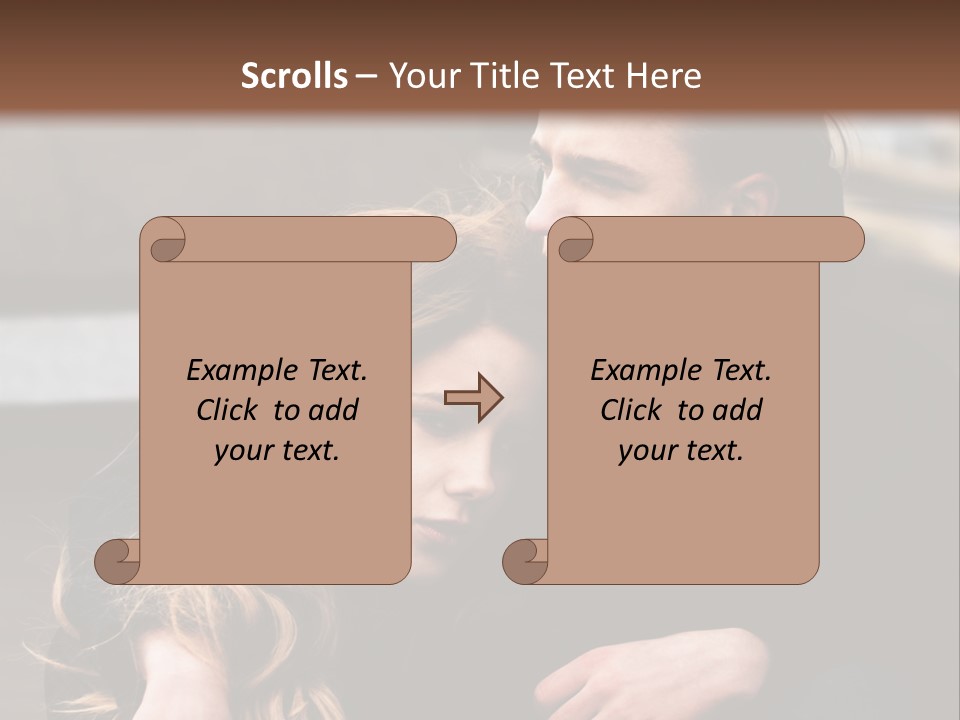 Scrolls – Your Title Text Here

Example Text. Click to add your text.

Example Text. Click to add your text.